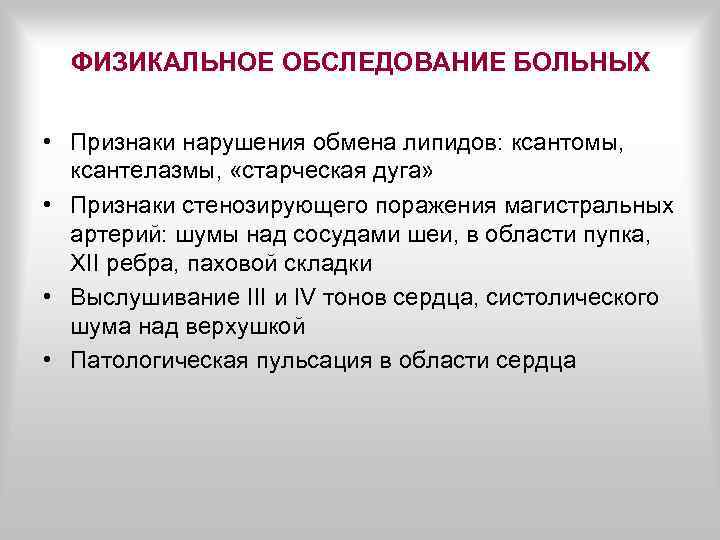 ФИЗИКАЛЬНОЕ ОБСЛЕДОВАНИЕ БОЛЬНЫХ

• Признаки нарушения обмена липидов: ксантомы, ксантелазмы, «старческая дуга»
• Признаки стенозирующего поражения магистральных артерий: шумы над сосудами шеи, в области пупка, XII ребра, паховой складки
• Выслушивание III и IV тонов сердца, систолического шума над верхушкой
• Патологическая пульсация в области сердца